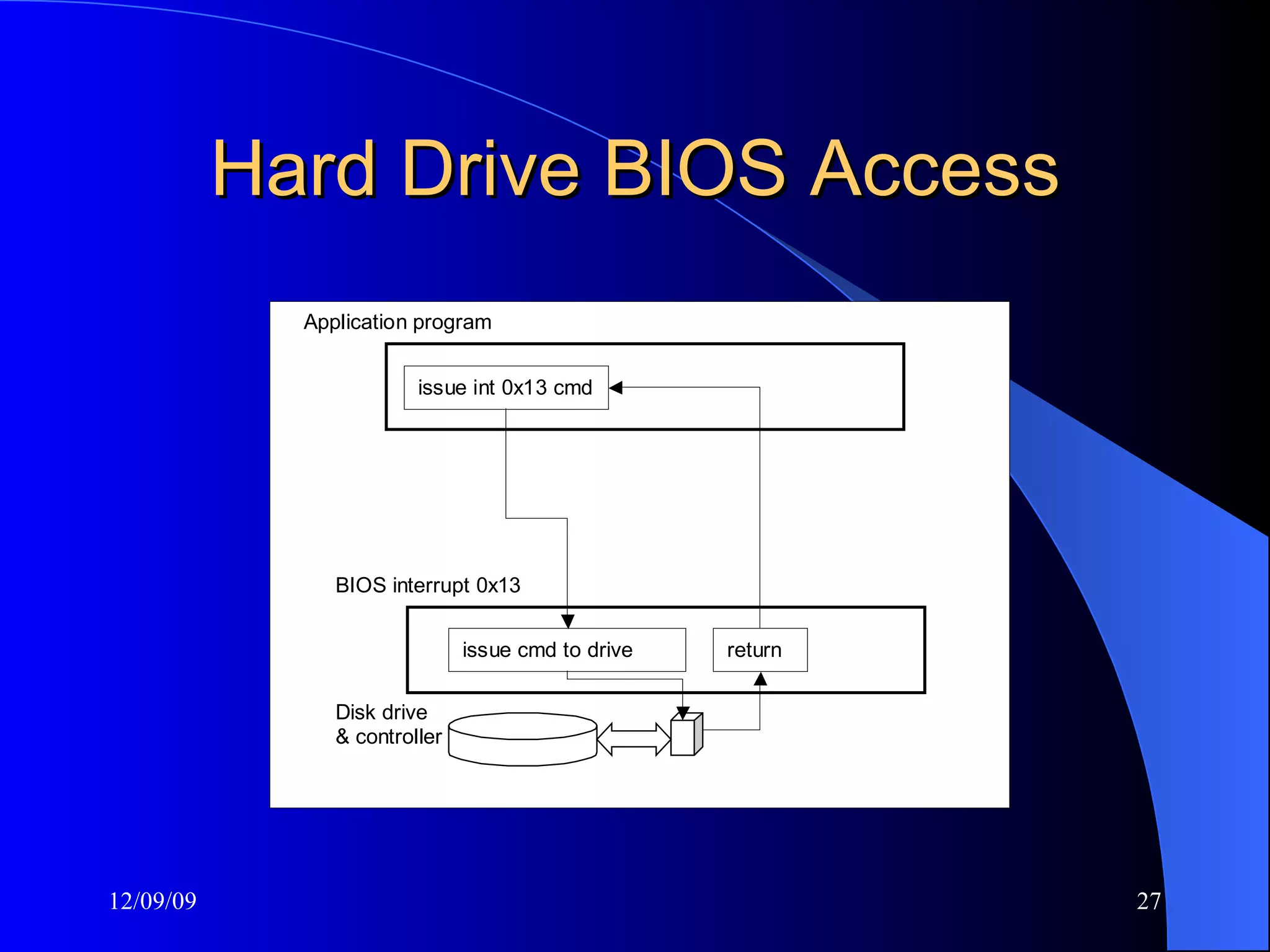 Hard Drive BIOS Access

Application program

issue int 0x13 cmd

BIOS interrupt 0x13

issue cmd to drive

return

Disk drive
& controller

12/09/09

27